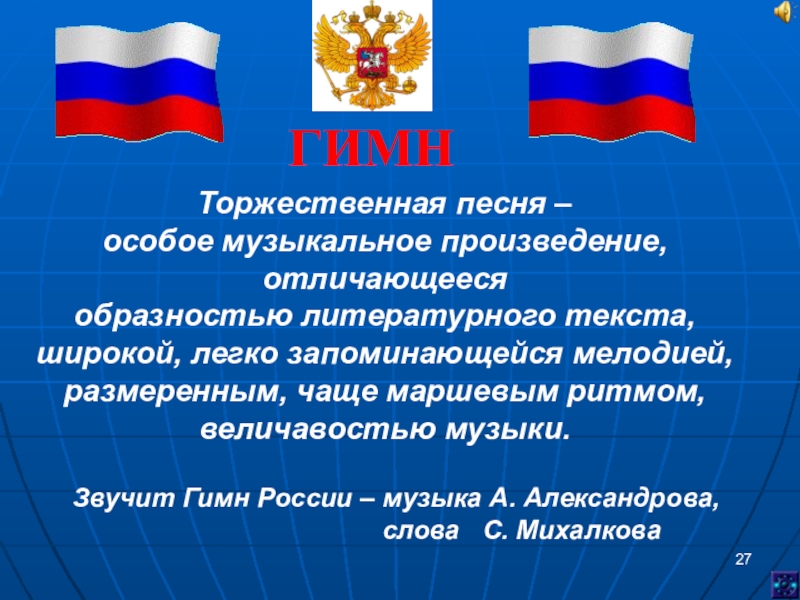 ГИМН

Торжественная песня – особое музыкальное произведение, отличающееся образностью литературного текста, широкой, легко запоминающейся мелодией, размеренным, чаще маршевым ритмом, величавостью музыки.

Звучит Гимн России – музыка А. Александрова, слова С. Михалкова

27